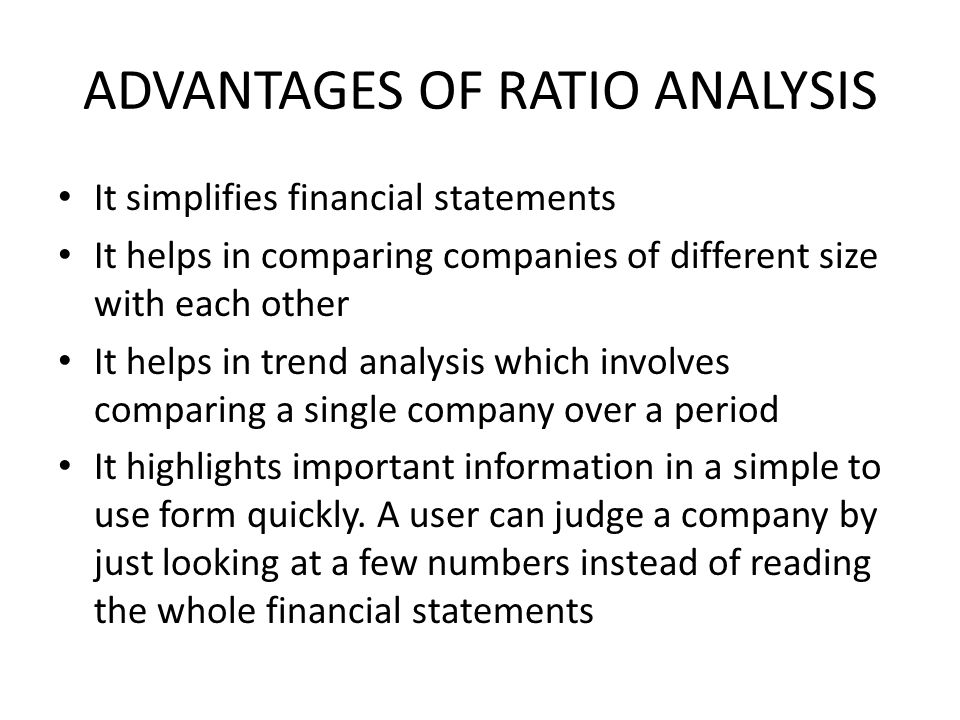 ADVANTAGES OF RATIO ANALYSIS

• It simplifies financial statements
• It helps in comparing companies of different size with each other
• It helps in trend analysis which involves comparing a single company over a period
• It highlights important information in a simple to use form quickly. A user can judge a company by just looking at a few numbers instead of reading the whole financial statements